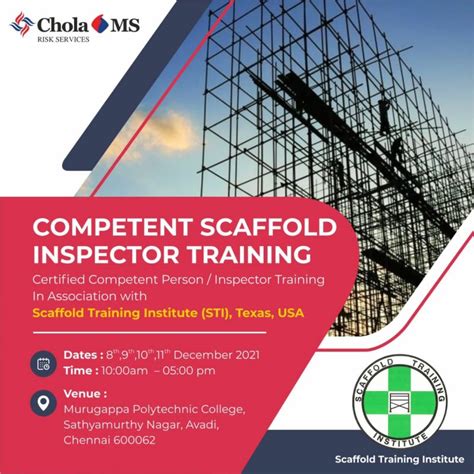 Chola MS
RISK SERVICES

COMPETENT SCAFFOLD INSPECTOR TRAINING

Certified Competent Person / Inspector Training In Association with
Scaffold Training Institute (STI), Texas, USA

Dates : $8^{th}$,$9^{th}$,$10^{th}$,$11^{th}$ December 2021
Time : 10:00am – 05:00 pm

Venue :
Murugappa Polytechnic College, Sathyamurthy Nagar, Avadi, Chennai 600062

SCAFFOLD TRAINING INSTITUTE

Scaffold Training Institute